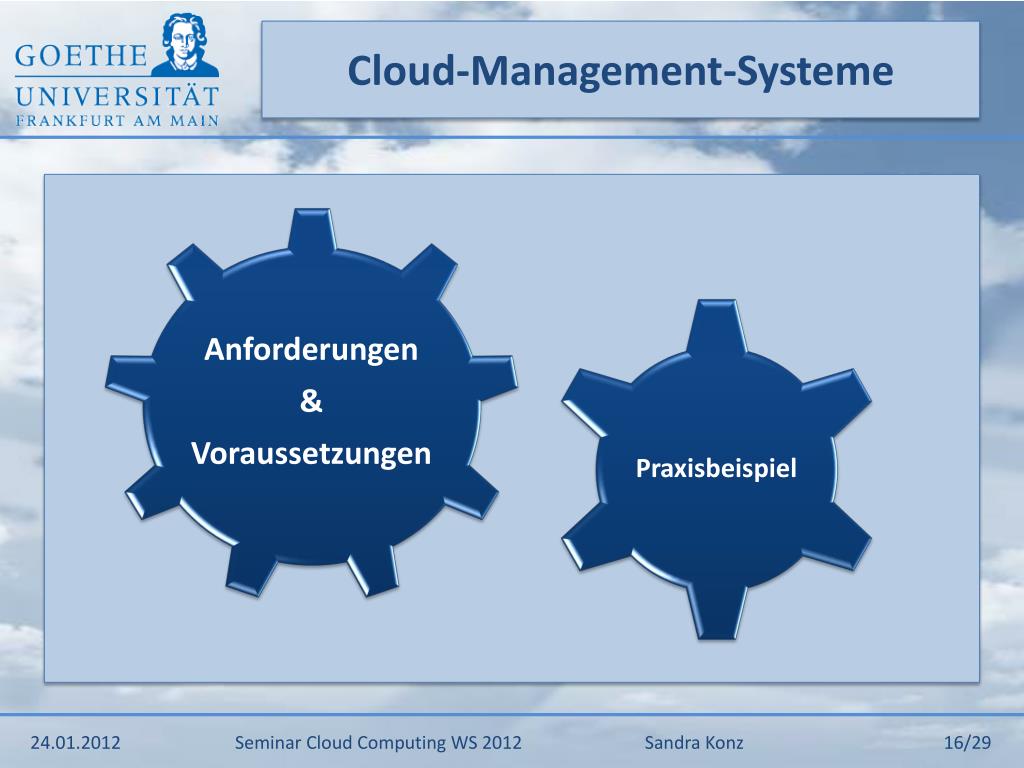 GOETHE
UNIVERSITÄT
FRANKFURT AM MAIN

Cloud-Management-Systeme

Anforderungen
&
Voraussetzungen

Praxisbeispiel

24.01.2012 Seminar Cloud Computing WS 2012 Sandra Konz 16/29